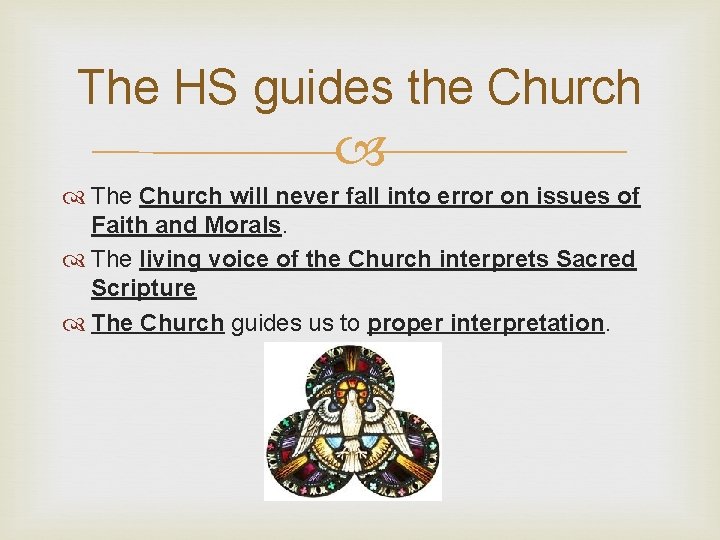 The HS guides the Church

The Church will never fall into error on issues of Faith and Morals.

The living voice of the Church interprets Sacred Scripture

The Church guides us to proper interpretation.